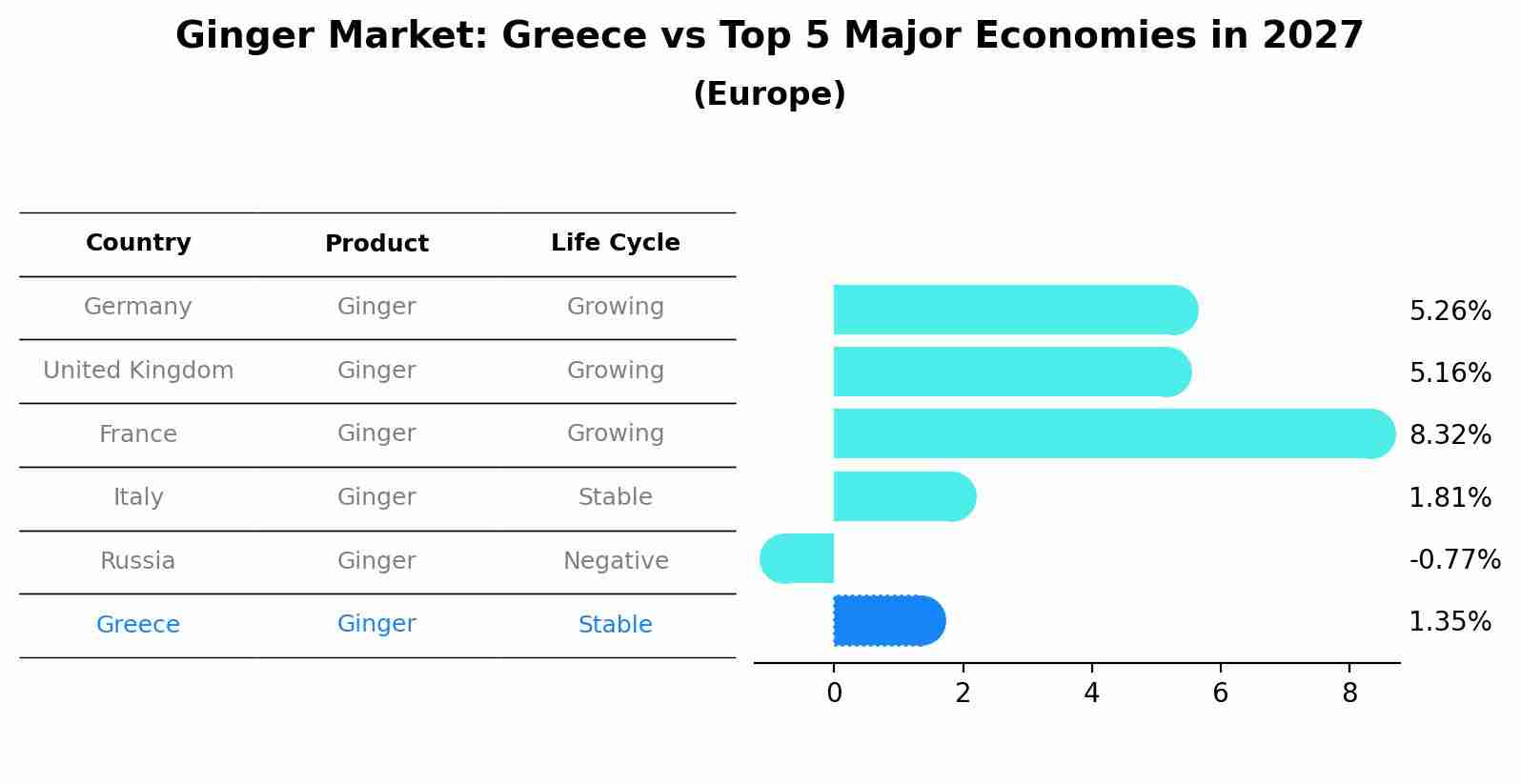 Ginger Market: Greece vs Top 5 Major Economies in 2027

(Europe)

| Country | Product | Life Cycle |
|---|---|---|
| Germany | Ginger | Growing |
| United Kingdom | Ginger | Growing |
| France | Ginger | Growing |
| Italy | Ginger | Stable |
| Russia | Ginger | Negative |
| Greece | Ginger | Stable |

5.26%
5.16%
8.32%
1.81%
-0.77%
1.35%

0 2 4 6 8